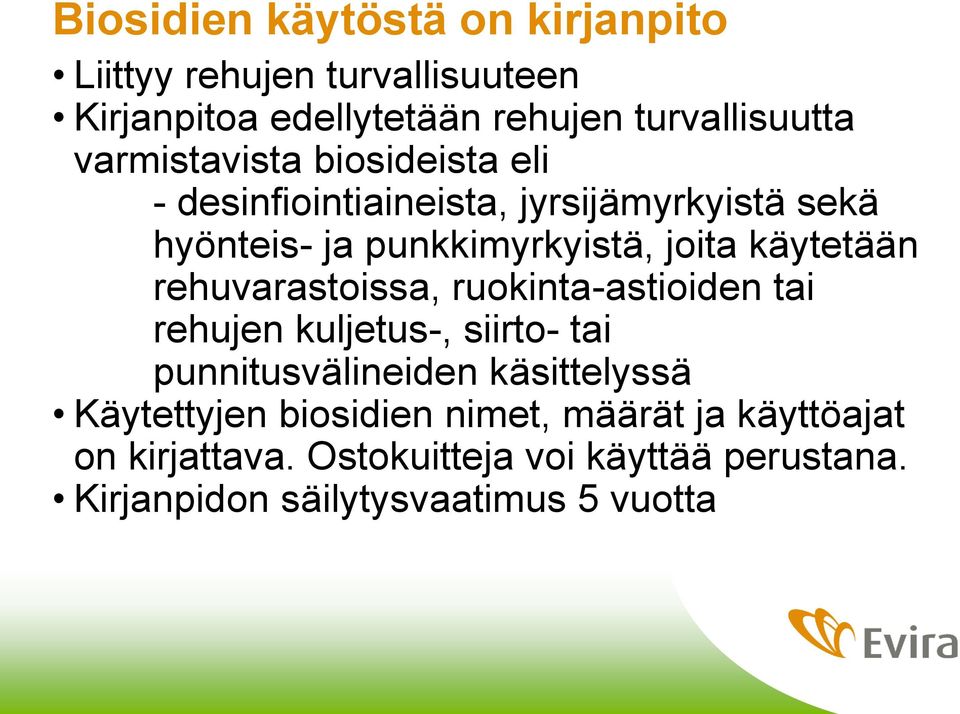 Biosidien käytöstä on kirjanpito

• Liittyy rehujen turvallisuuteen
• Kirjanpitoa edellytetään rehujen turvallisuutta varmistavista biosideista eli
- desinfiointiaineista, jyrsijämyrkyistä sekä hyönteis- ja punkkimyrkyistä, joita käytetään rehuvarastoissa, ruokinta-astioiden tai rehujen kuljetus-, siirto- tai punnitusvälineiden käsittelyssä
• Käytettyjen biosidien nimet, määrät ja käyttöajat on kirjattava. Ostokuitteja voi käyttää perustana.
• Kirjanpidon säilytysvaatimus 5 vuotta

Evira